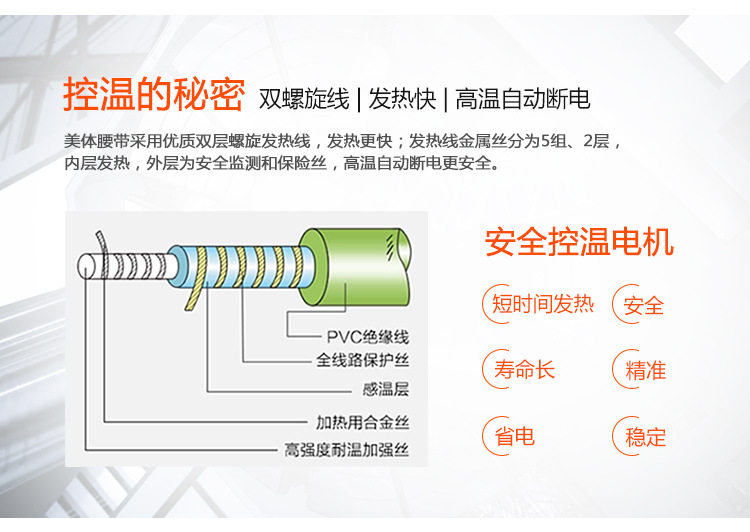 控温的秘密 双螺旋线 | 发热快 | 高温自动断电

美体腰带采用优质双层螺旋发热线，发热更快；发热线金属丝分为5组、2层，内层发热，外层为安全监测和保险丝，高温自动断电更安全。

PVC绝缘线
全线路保护丝
感温层
加热用合金丝
高强度耐温加强丝

安全控温电机

短时间发热
安全
寿命长
精准
省电
稳定